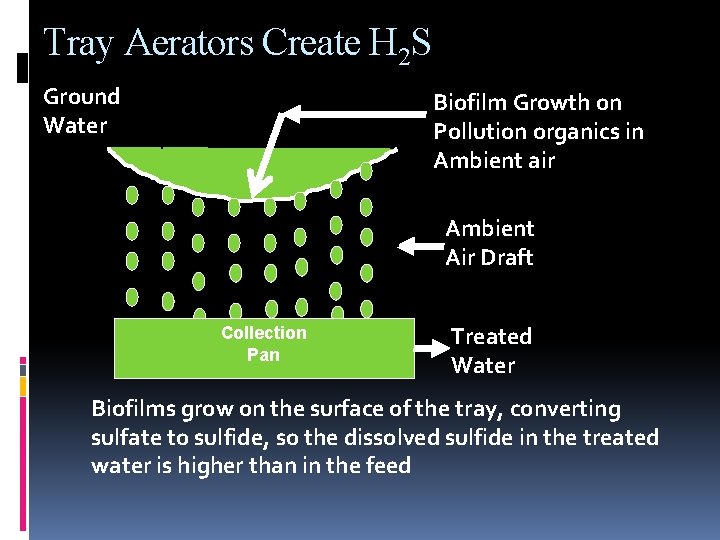 Tray Aerators Create $H_2S$

Ground Water

Biofilm Growth on Pollution organics in Ambient air

Ambient Air Draft

Collection Pan

Treated Water

Biofilms grow on the surface of the tray, converting sulfate to sulfide, so the dissolved sulfide in the treated water is higher than in the feed